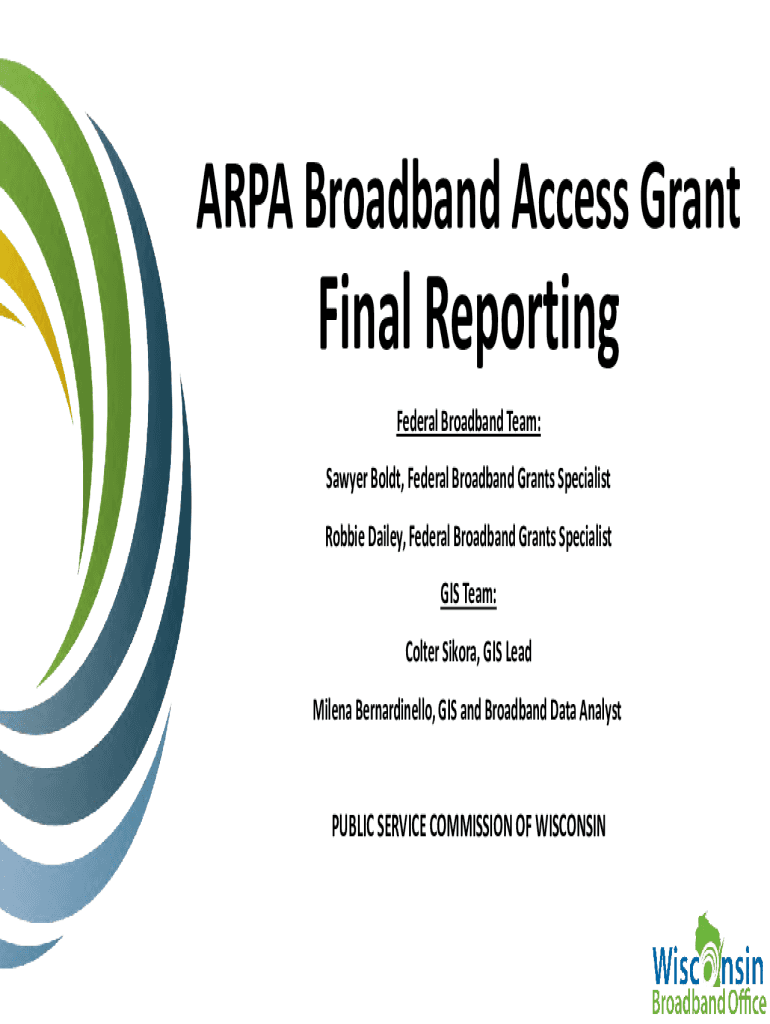 ARPA Broadband Access Grant Final Reporting

Federal Broadband Team:

Sawyer Boldt, Federal Broadband Grants Specialist

Robbie Dailey, Federal Broadband Grants Specialist

GIS Team:

Colter Sikora, GIS Lead

Milena Bernardinello, GIS and Broadband Data Analyst

PUBLIC SERVICE COMMISSION OF WISCONSIN

Wisconsin Broadband Office